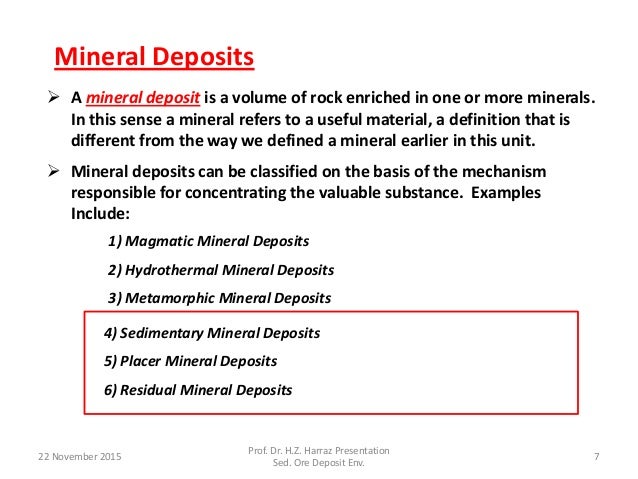 Mineral Deposits

➢ A mineral deposit is a volume of rock enriched in one or more minerals. In this sense a mineral refers to a useful material, a definition that is different from the way we defined a mineral earlier in this unit.

➢ Mineral deposits can be classified on the basis of the mechanism responsible for concentrating the valuable substance. Examples Include:

1) Magmatic Mineral Deposits

2) Hydrothermal Mineral Deposits

3) Metamorphic Mineral Deposits

4) Sedimentary Mineral Deposits

5) Placer Mineral Deposits

6) Residual Mineral Deposits

22 November 2015

Prof. Dr. H.Z. Harraz Presentation
Sed. Ore Deposit Env.

7